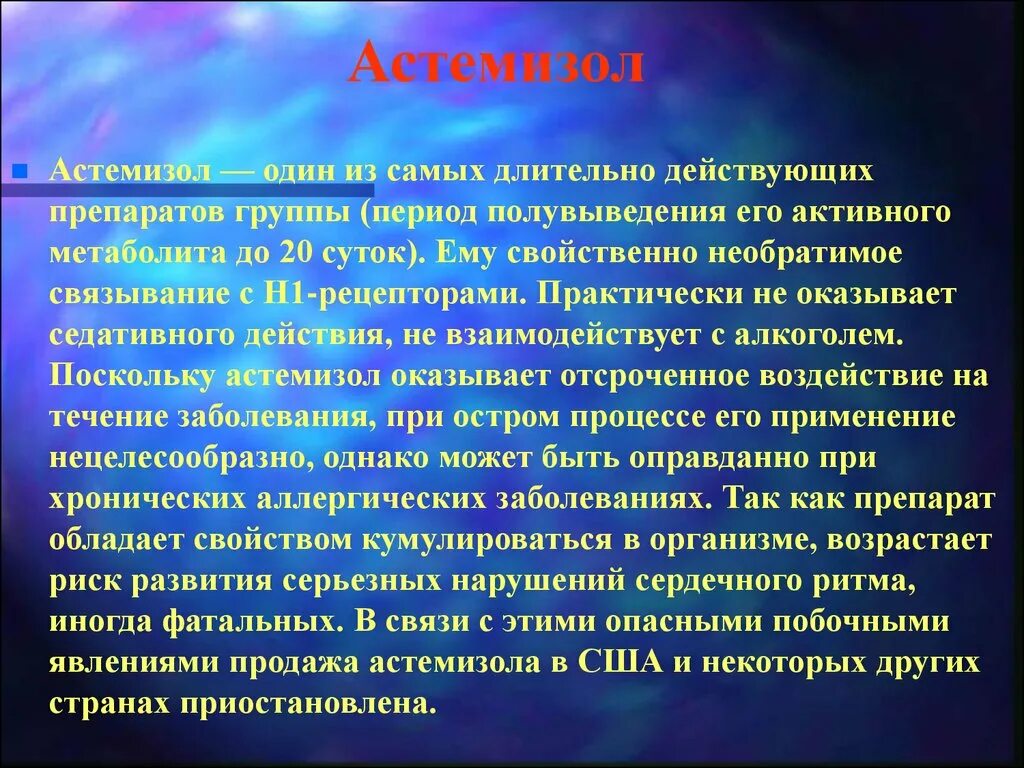 Астемизол

Астемизол — один из самых длительно действующих препаратов группы (период полувыведения его активного метаболита до 20 суток). Ему свойственно необратимое связывание с Н1-рецепторами. Практически не оказывает седативного действия, не взаимодействует с алкоголем. Поскольку астемизол оказывает отсроченное воздействие на течение заболевания, при остром процессе его применение нецелесообразно, однако может быть оправданно при хронических аллергических заболеваниях. Так как препарат обладает свойством кумулироваться в организме, возрастает риск развития серьезных нарушений сердечного ритма, иногда фатальных. В связи с этими опасными побочными явлениями продажа астемизола в США и некоторых других странах приостановлена.